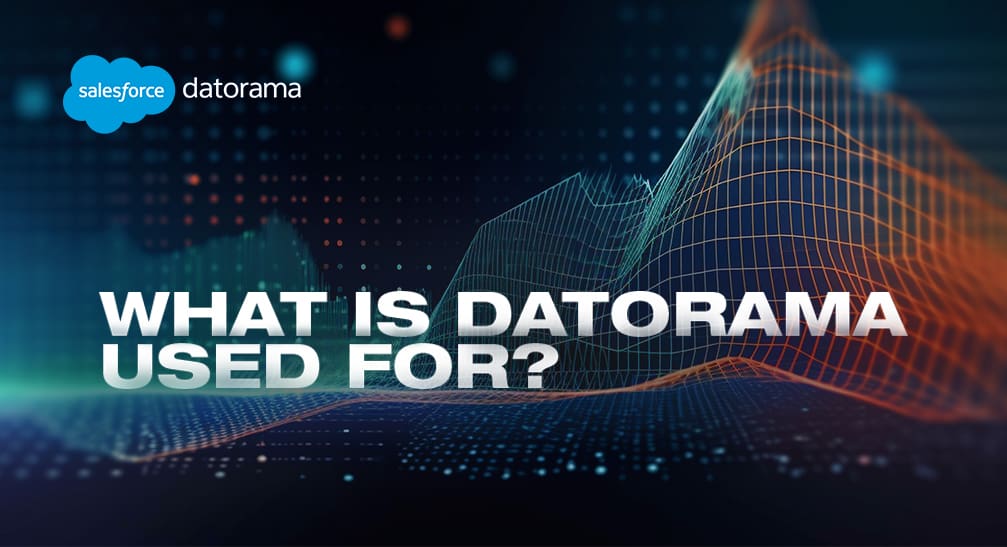 salesforce datorama

WHAT IS DATORAMA USED FOR?